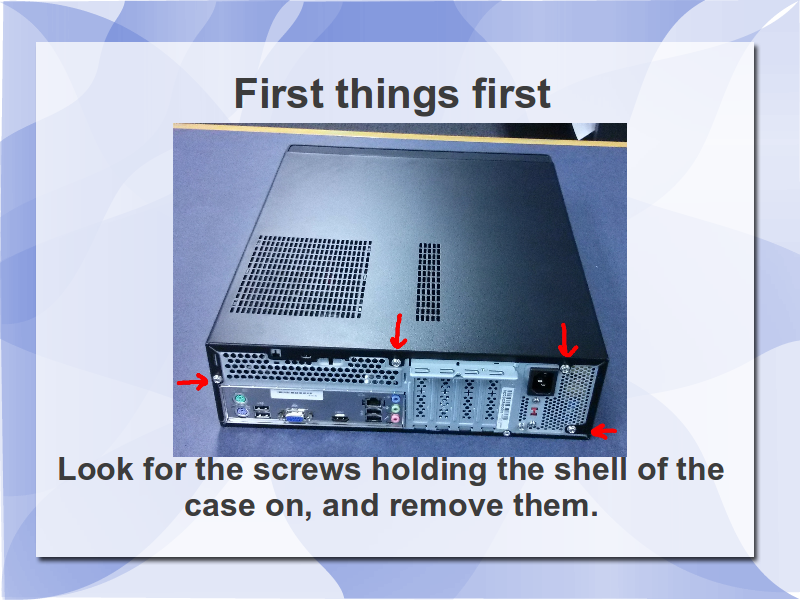 First things first

Look for the screws holding the shell of the case on, and remove them.